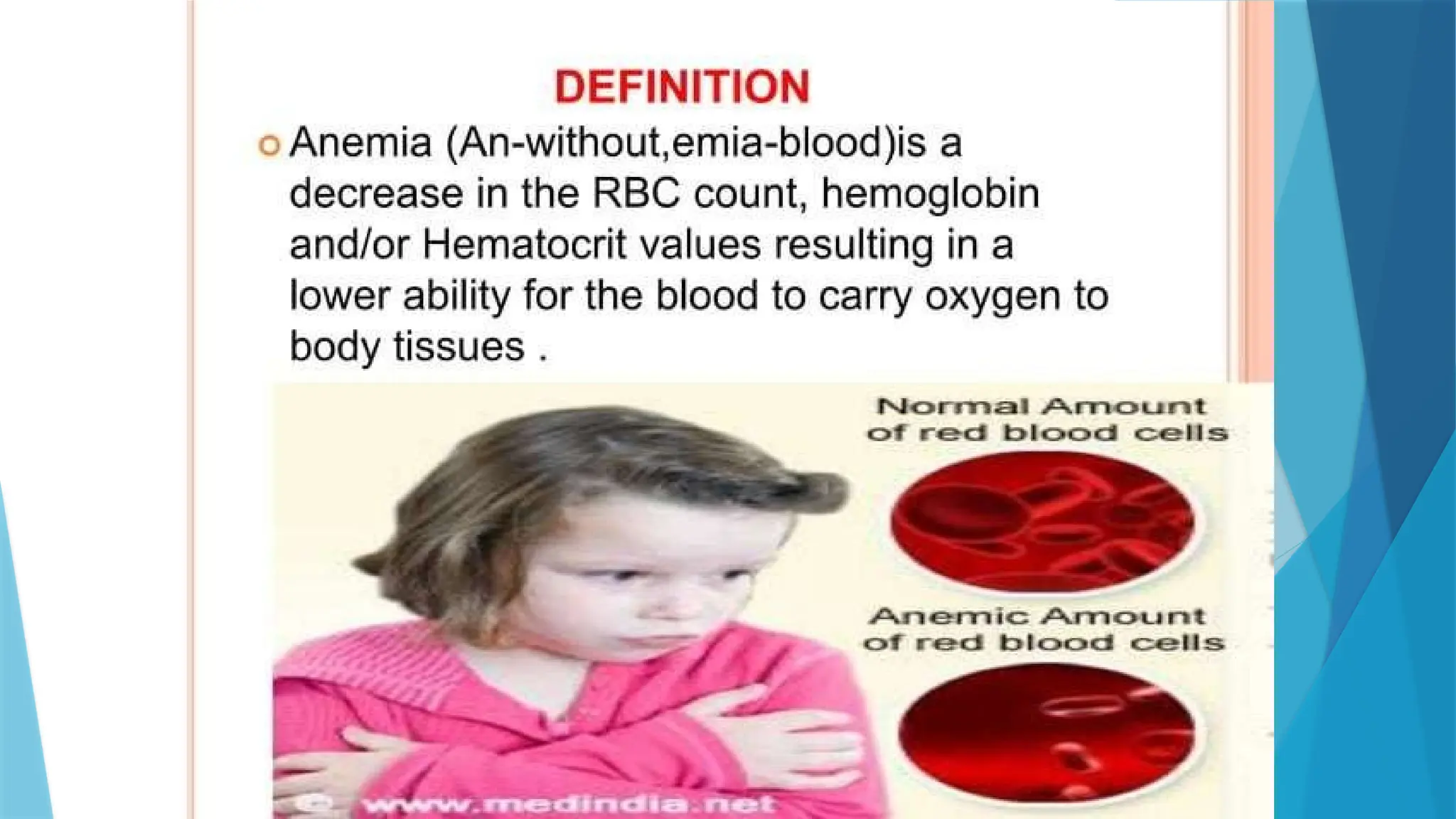 DEFINITION

Anemia (An-without,emia-blood)is a decrease in the RBC count, hemoglobin and/or Hematocrit values resulting in a lower ability for the blood to carry oxygen to body tissues .

Normal Amount of red blood cells

Anemic Amount of red blood cells

© www.medindia.net